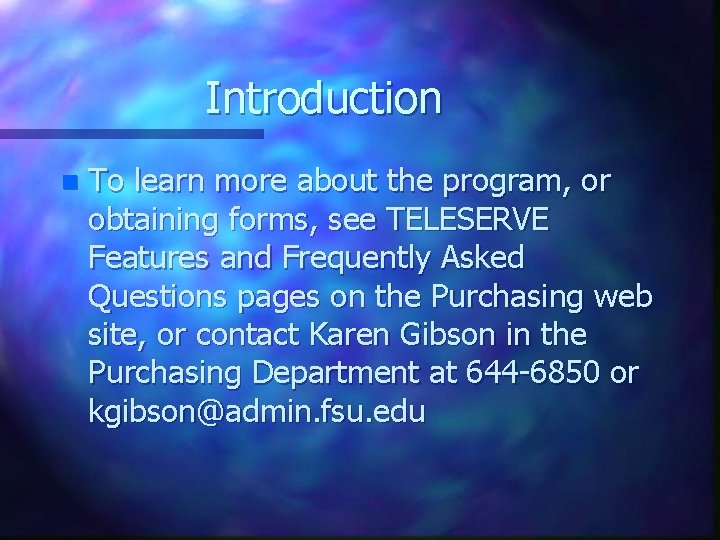 Introduction

To learn more about the program, or obtaining forms, see TELESERVE Features and Frequently Asked Questions pages on the Purchasing web site, or contact Karen Gibson in the Purchasing Department at 644-6850 or kgibson@admin.fsu.edu